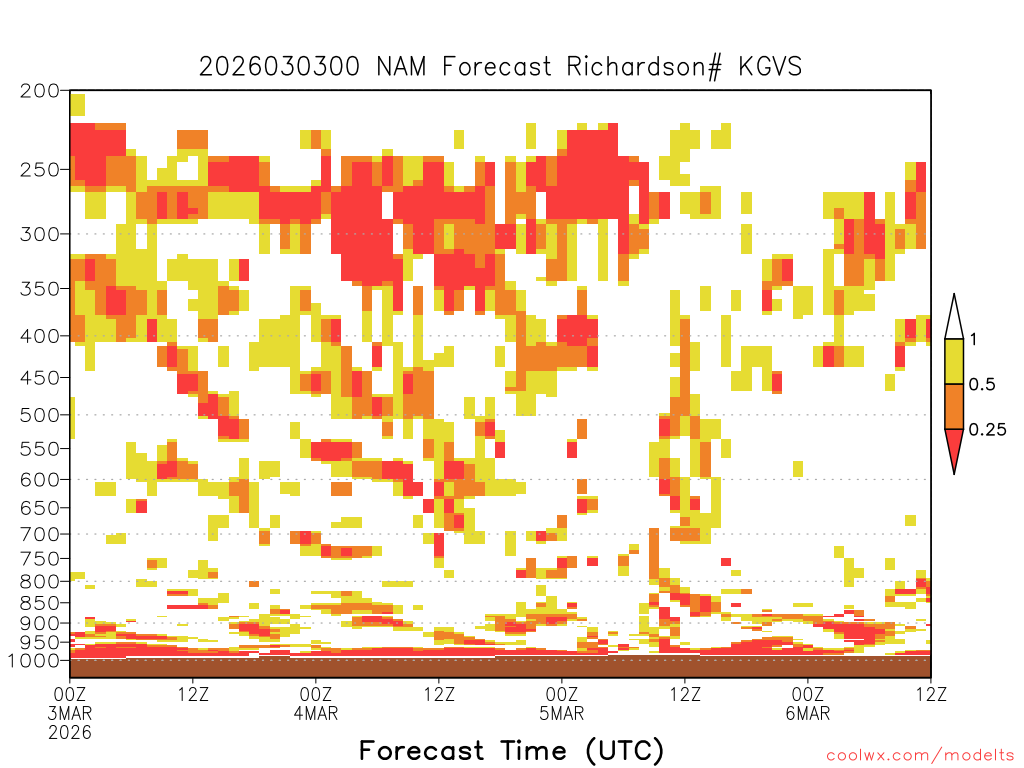 2026030300 NAM Forecast Richardson# KGVS

200
250
300
350
400
450
500
550
600
650
700
750
800
850
900
950
1000

1
0.5
0.25

00Z
3MAR
2026
12Z
00Z
4MAR
12Z
00Z
5MAR
12Z
00Z
6MAR
12Z

Forecast Time (UTC)

coolwx.com/modelts